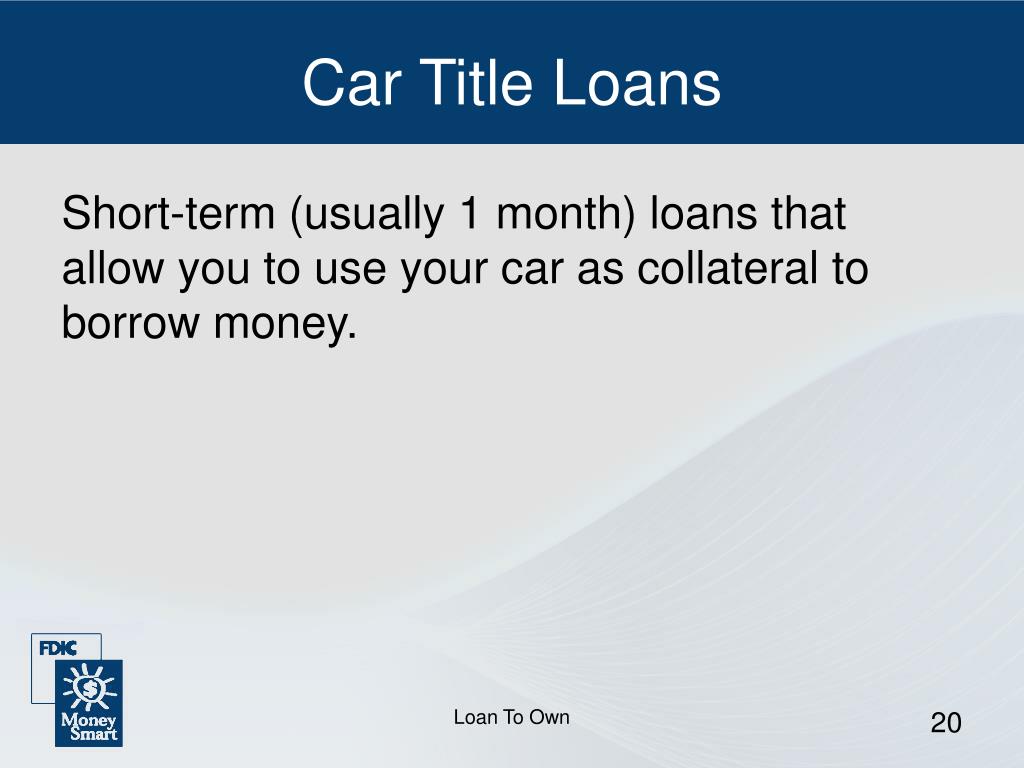 Car Title Loans

Short-term (usually 1 month) loans that allow you to use your car as collateral to borrow money.

FDIC

$

Money Smart

Loan To Own

20